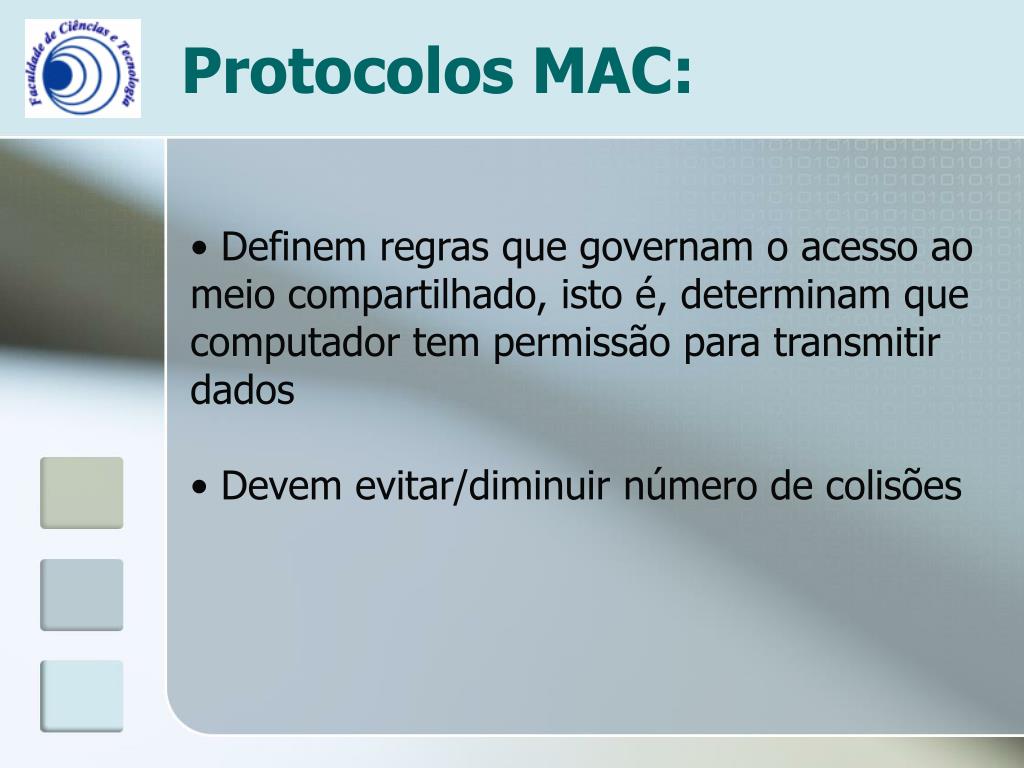 Faculdade de Ciências e Tecnologia

Protocolos MAC:

• Definem regras que governam o acesso ao meio compartilhado, isto é, determinam que computador tem permissão para transmitir dados

• Devem evitar/diminuir número de colisões